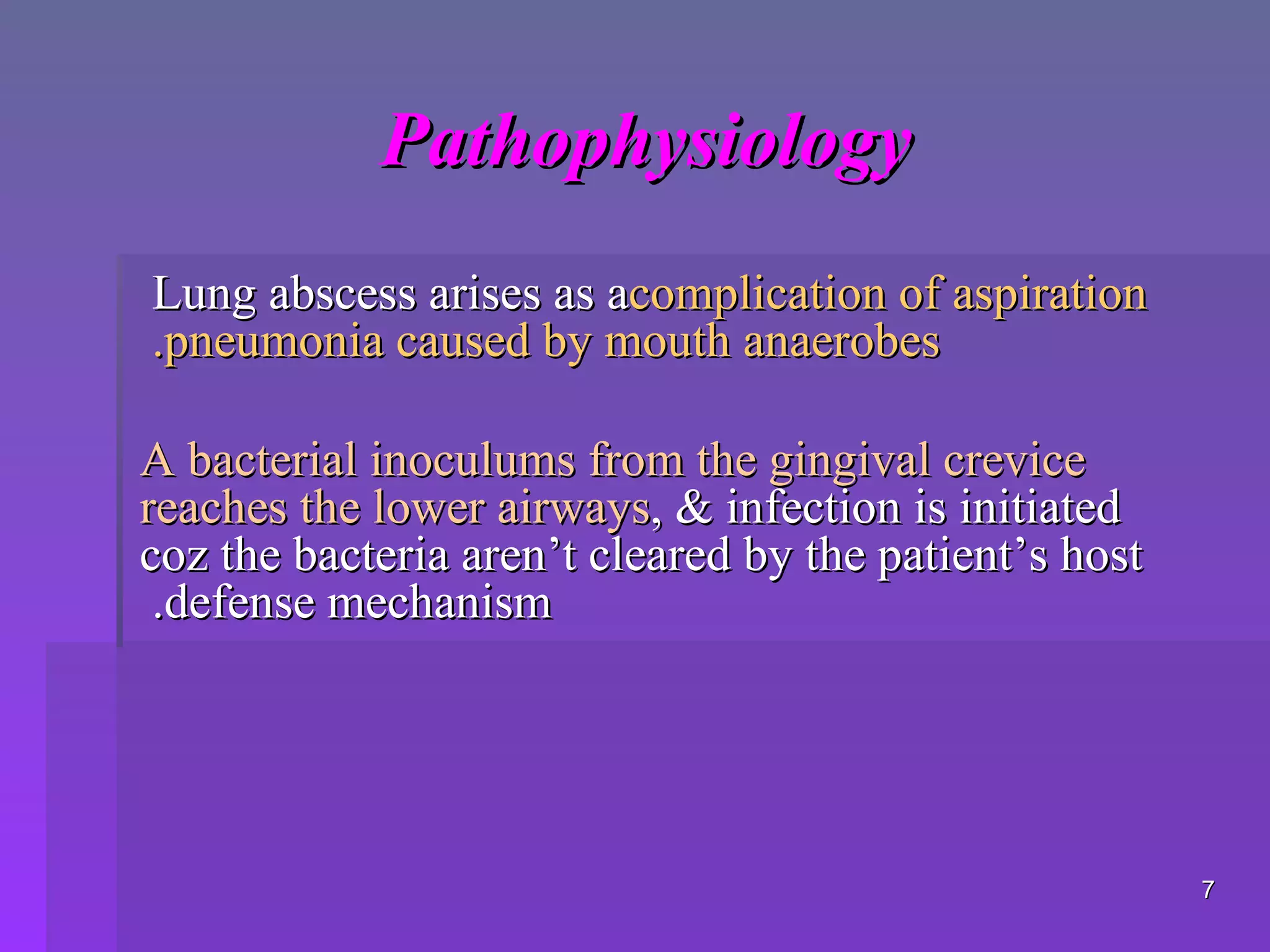 Pathophysiology

Lung abscess arises as acomplication of aspiration .pneumonia caused by mouth anaerobes

A bacterial inoculums from the gingival crevice reaches the lower airways, & infection is initiated coz the bacteria aren’t cleared by the patient’s host .defense mechanism

7